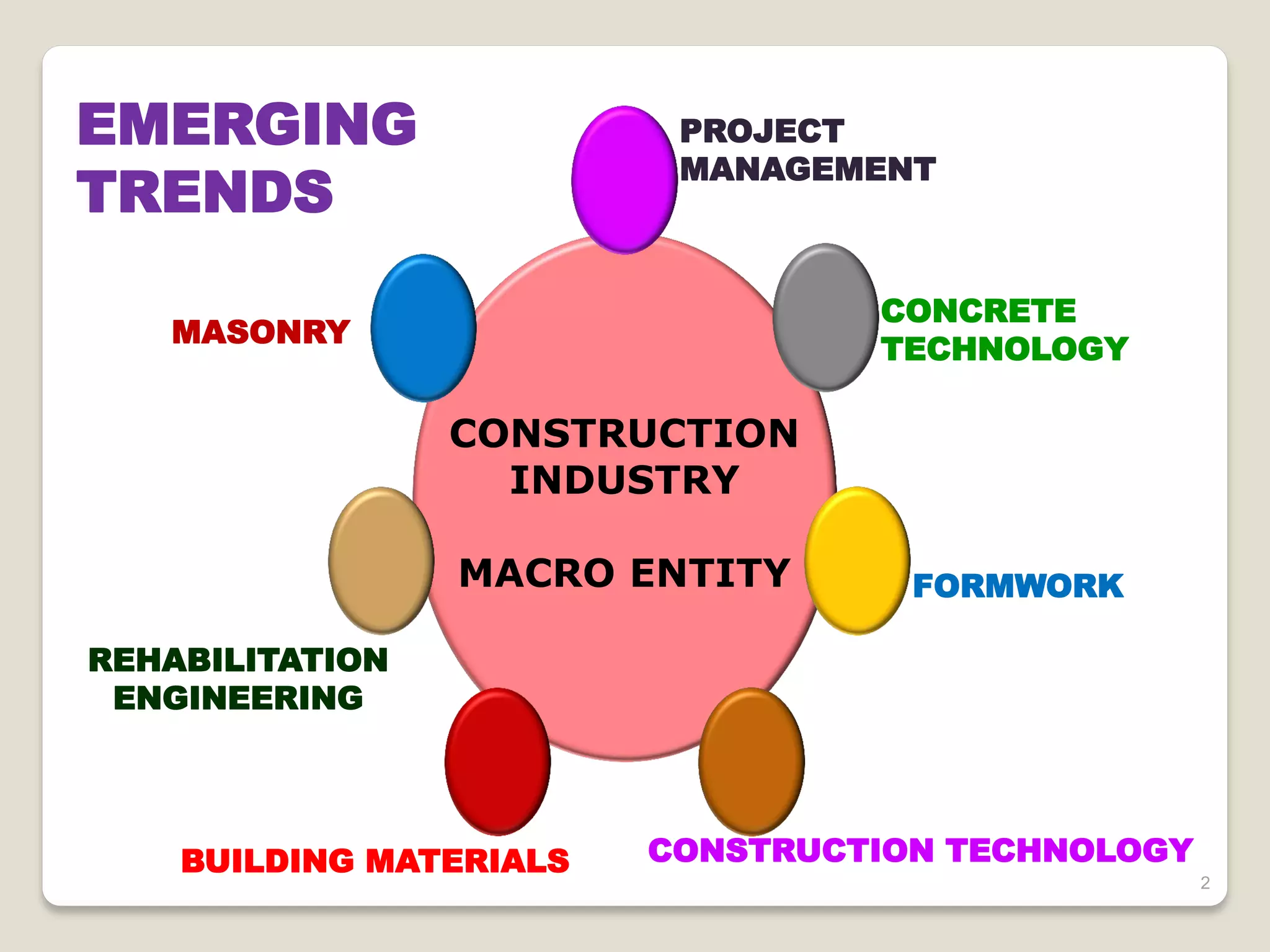 EMERGING TRENDS

PROJECT MANAGEMENT

MASONRY

CONCRETE TECHNOLOGY

CONSTRUCTION INDUSTRY

MACRO ENTITY

FORMWORK

REHABILITATION ENGINEERING

BUILDING MATERIALS

CONSTRUCTION TECHNOLOGY

2